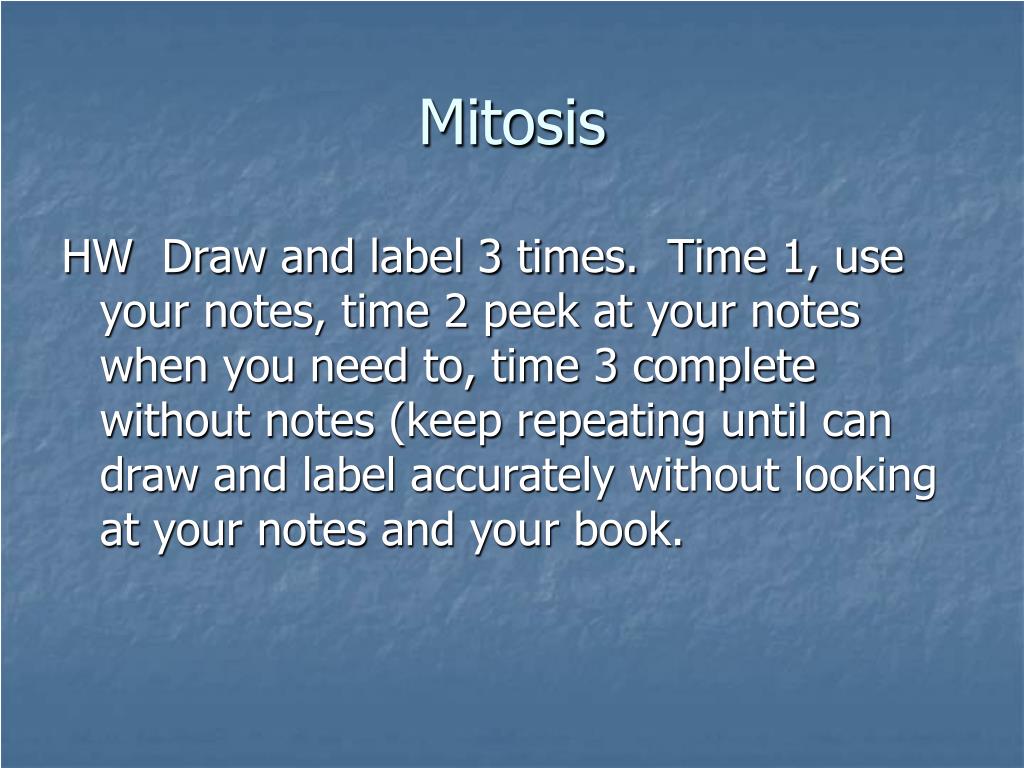 Mitosis

HW  Draw and label 3 times.  Time 1, use your notes, time 2 peek at your notes when you need to, time 3 complete without notes (keep repeating until can draw and label accurately without looking at your notes and your book.